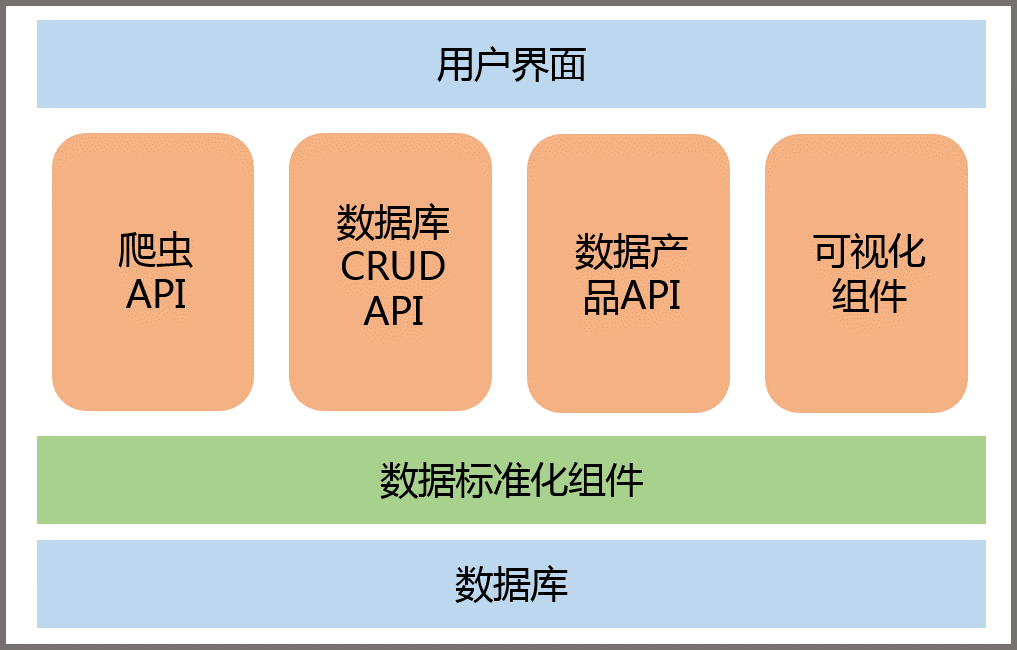 用户界面

爬虫 API

数据库 CRUD API

数据产品API

可视化组件

数据标准化组件

数据库